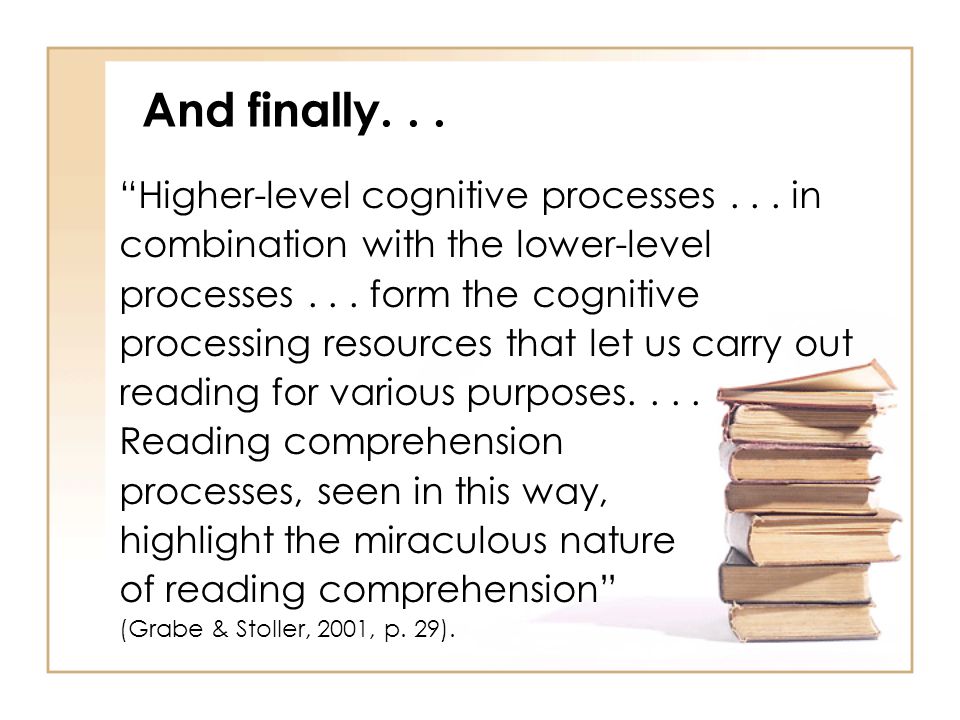 And finally. . .

“Higher-level cognitive processes . . . in combination with the lower-level processes . . . form the cognitive processing resources that let us carry out reading for various purposes. . . . Reading comprehension processes, seen in this way, highlight the miraculous nature of reading comprehension” (Grabe & Stoller, 2001, p. 29).